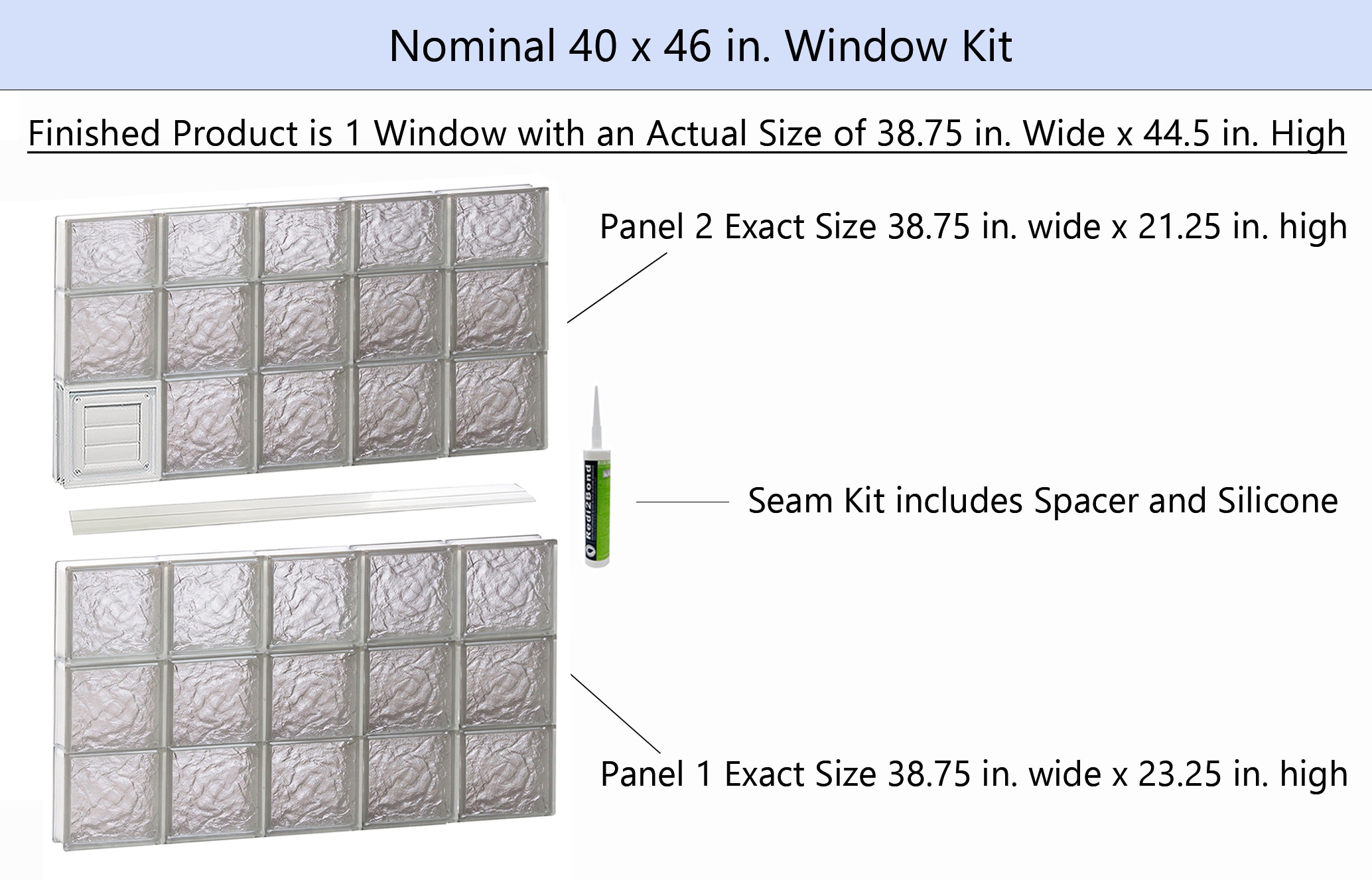 Nominal 40 x 46 in. Window Kit

Finished Product is 1 Window with an Actual Size of 38.75 in. Wide x 44.5 in. High

Panel 2 Exact Size 38.75 in. wide x 21.25 in. high

Redi2Bond

Seam Kit includes Spacer and Silicone

Panel 1 Exact Size 38.75 in. wide x 23.25 in. high